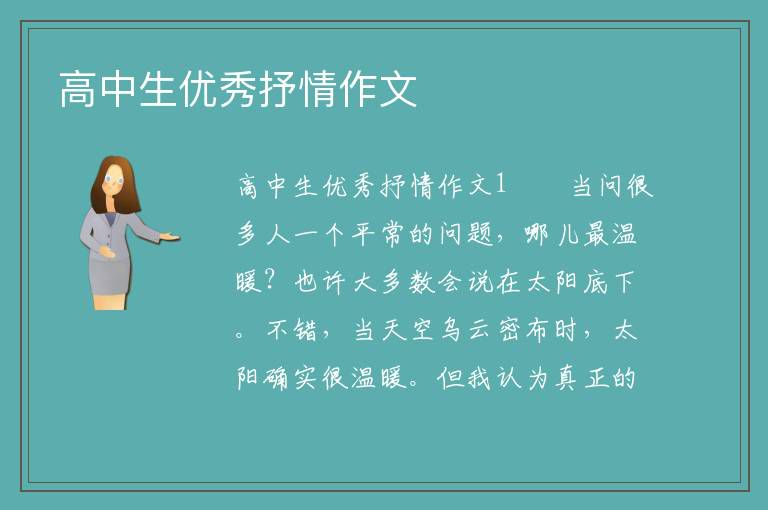 高中生优秀抒情作文

高中生优秀抒情作文1　　当问很多人一个平常的问题，哪儿最温暖？也许大多数会说在太阳底下。不错，当天空乌云密布时，太阳确实很温暖。但我认为真正的